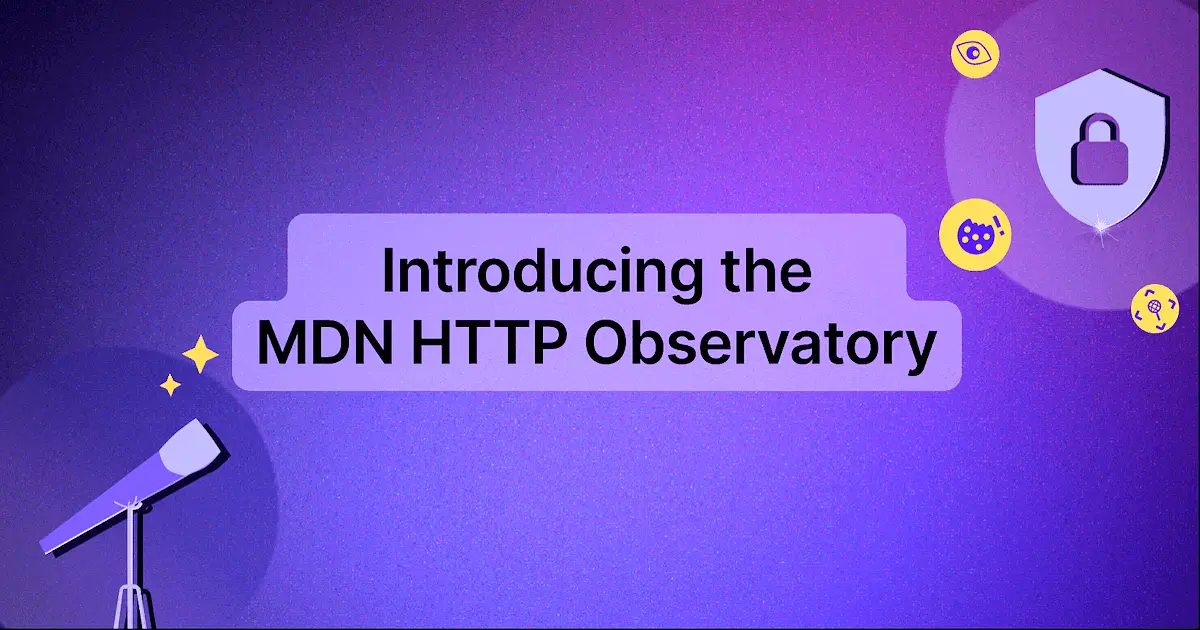 Introducing the
MDN HTTP Observatory